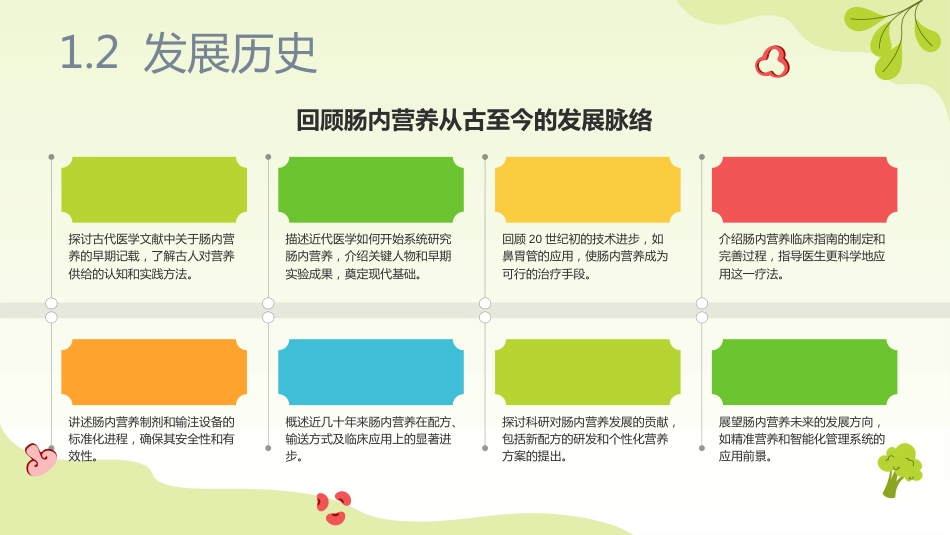 1.2 发展历史

回顾肠内营养从古至今的发展脉络

探讨古代医学文献中关于肠内营养的早期记载，了解古人对营养供给的认知和实践方法。

描述近代医学如何开始系统研究肠内营养，介绍关键人物和早期实验成果，奠定现代基础。

回顾 20 世纪初的技术进步，如鼻胃管的应用，使肠内营养成为可行的治疗手段。

介绍肠内营养临床指南的制定和完善过程，指导医生更科学地应用这一疗法。

讲述肠内营养制剂和输注设备的标准化进程，确保其安全性和有效性。

概述近几十年来肠内营养在配方、输送方式及临床应用上的显著进步。

探讨科研对肠内营养发展的贡献，包括新配方的研发和个性化营养方案的提出。

展望肠内营养未来的发展方向，如精准营养和智能化管理系统的应用前景。